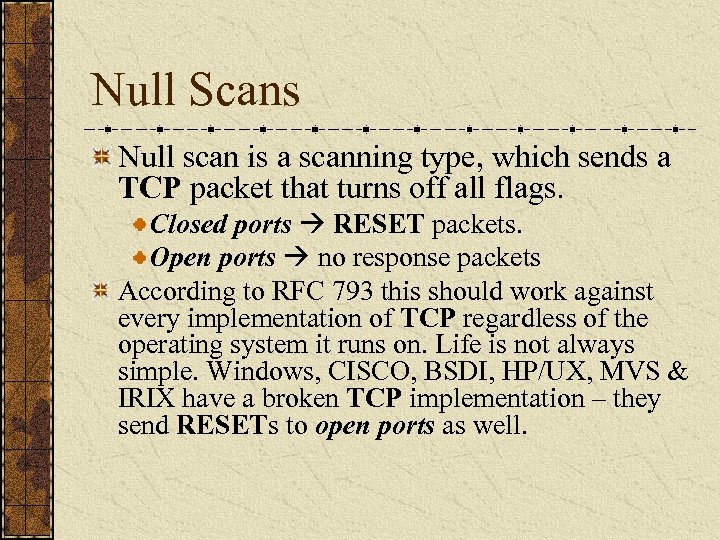 Null Scans

Null scan is a scanning type, which sends a TCP packet that turns off all flags.

Closed ports → RESET packets.

Open ports → no response packets

According to RFC 793 this should work against every implementation of TCP regardless of the operating system it runs on. Life is not always simple. Windows, CISCO, BSDI, HP/UX, MVS & IRIX have a broken TCP implementation – they send RESETs to open ports as well.